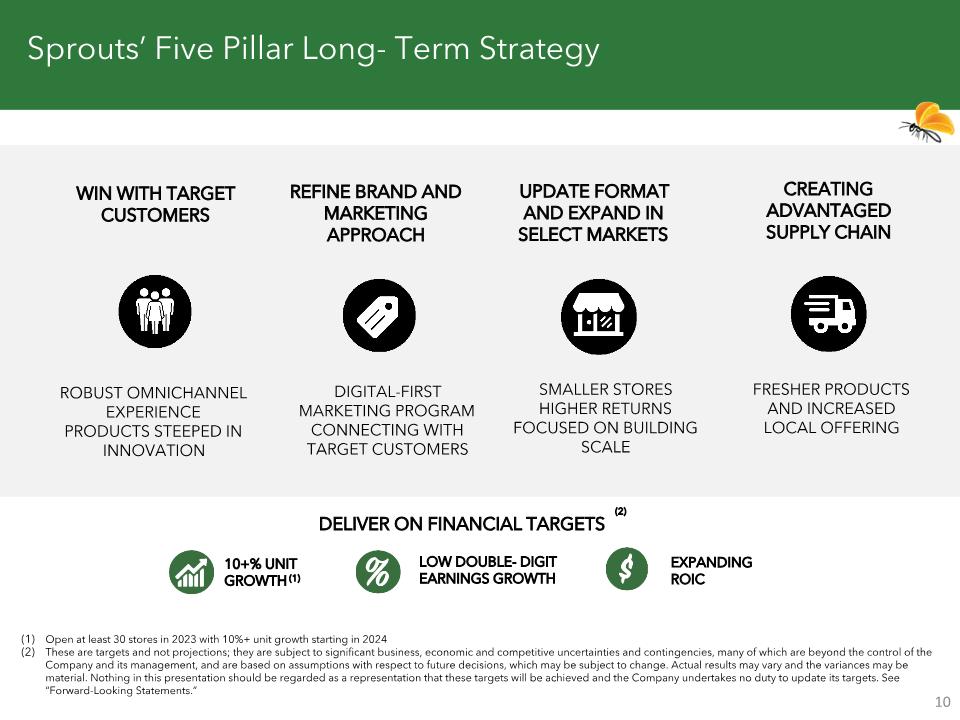 Sprouts' Five Pillar Long- Term Strategy

WIN WITH TARGET CUSTOMERS

ROBUST OMNICHANNEL EXPERIENCE PRODUCTS STEEPED IN INNOVATION

REFINE BRAND AND MARKETING APPROACH

DIGITAL-FIRST MARKETING PROGRAM CONNECTING WITH TARGET CUSTOMERS

UPDATE FORMAT AND EXPAND IN SELECT MARKETS

SMALLER STORES HIGHER RETURNS FOCUSED ON BUILDING SCALE

CREATING ADVANTAGED SUPPLY CHAIN

FRESHER PRODUCTS AND INCREASED LOCAL OFFERING

DELIVER ON FINANCIAL TARGETS $^{(2)}$

10+% UNIT GROWTH $^{(1)}$

LOW DOUBLE- DIGIT EARNINGS GROWTH

EXPANDING ROIC

(1) Open at least 30 stores in 2023 with 10%+ unit growth starting in 2024
(2) These are targets and not projections; they are subject to significant business, economic and competitive uncertainties and contingencies, many of which are beyond the control of the Company and its management, and are based on assumptions with respect to future decisions, which may be subject to change. Actual results may vary and the variances may be material. Nothing in this presentation should be regarded as a representation that these targets will be achieved and the Company undertakes no duty to update its targets. See "Forward-Looking Statements."

10